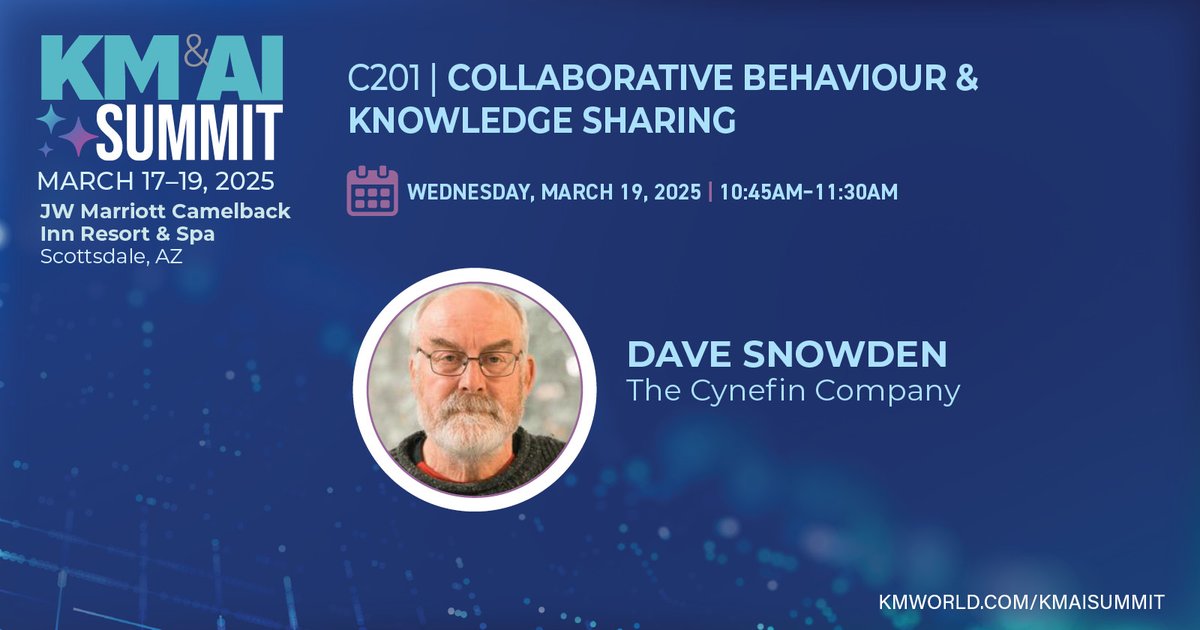 KM&AI SUMMIT
MARCH 17–19, 2025
JW Marriott Camelback Inn Resort & Spa
Scottsdale, AZ

C201 | COLLABORATIVE BEHAVIOUR & KNOWLEDGE SHARING

WEDNESDAY, MARCH 19, 2025 | 10:45AM–11:30AM

DAVE SNOWDEN
The Cynefin Company

KMWORLD.COM/KMAISUMMIT